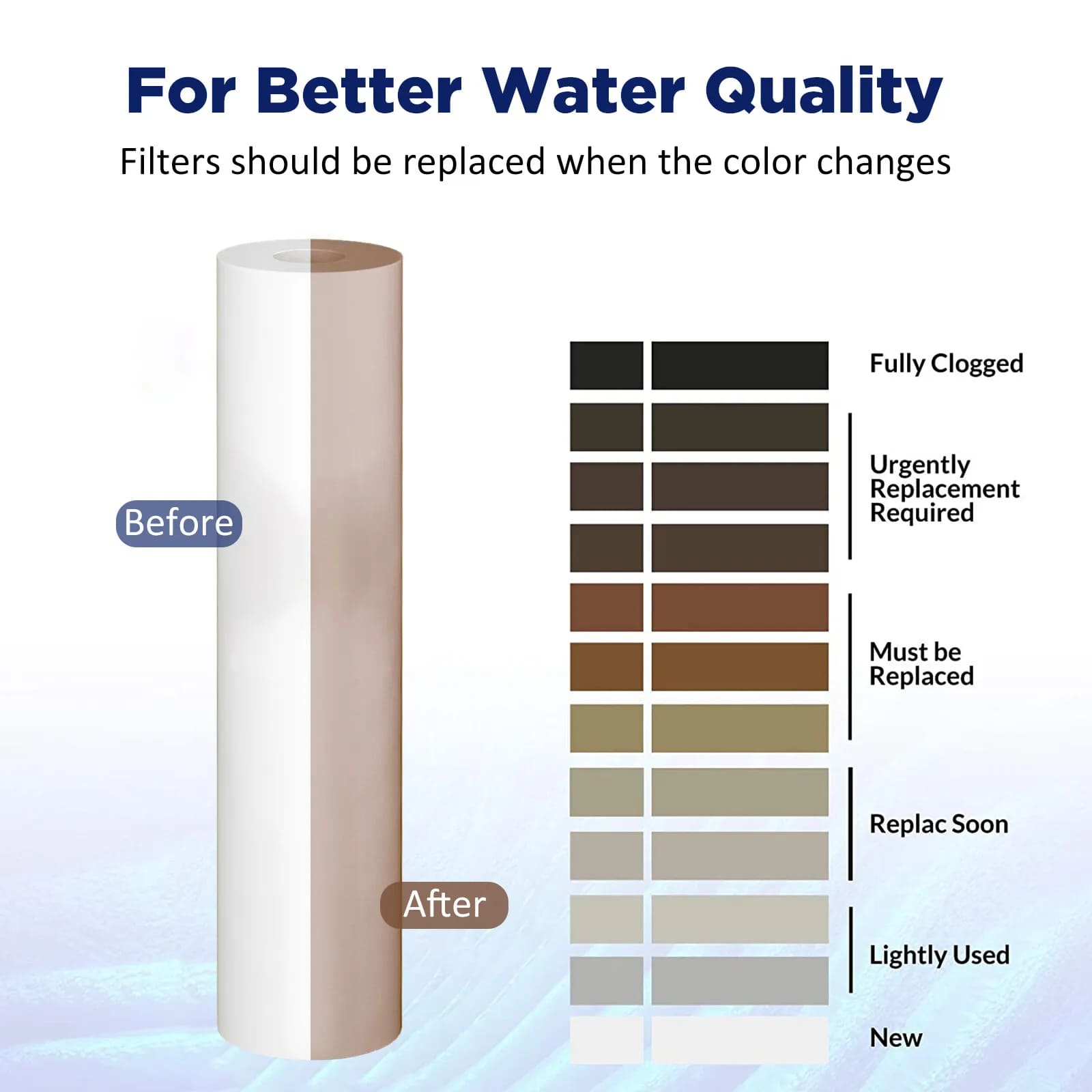 For Better Water Quality

Filters should be replaced when the color changes

Before

After

Fully Clogged

Urgently Replacement Required

Must be Replaced

Replac Soon

Lightly Used

New